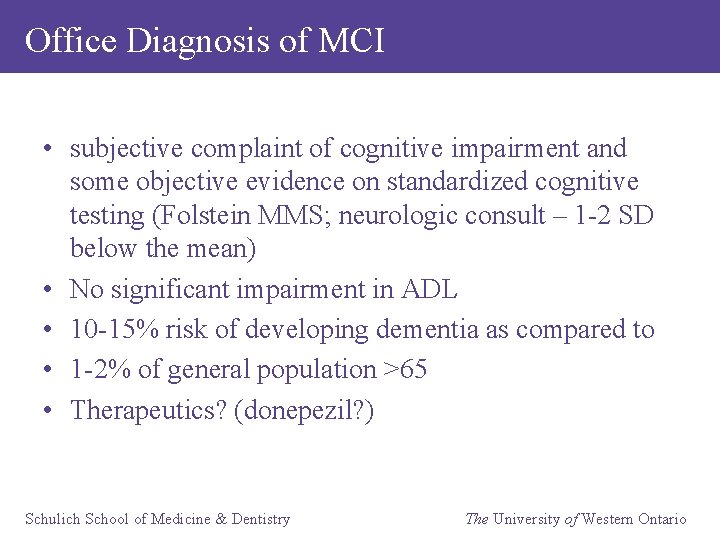 Office Diagnosis of MCI

• subjective complaint of cognitive impairment and some objective evidence on standardized cognitive testing (Folstein MMS; neurologic consult – 1-2 SD below the mean)
• No significant impairment in ADL
• 10-15% risk of developing dementia as compared to
• 1-2% of general population >65
• Therapeutics? (donepezil?)

Schulich School of Medicine & Dentistry

The University of Western Ontario